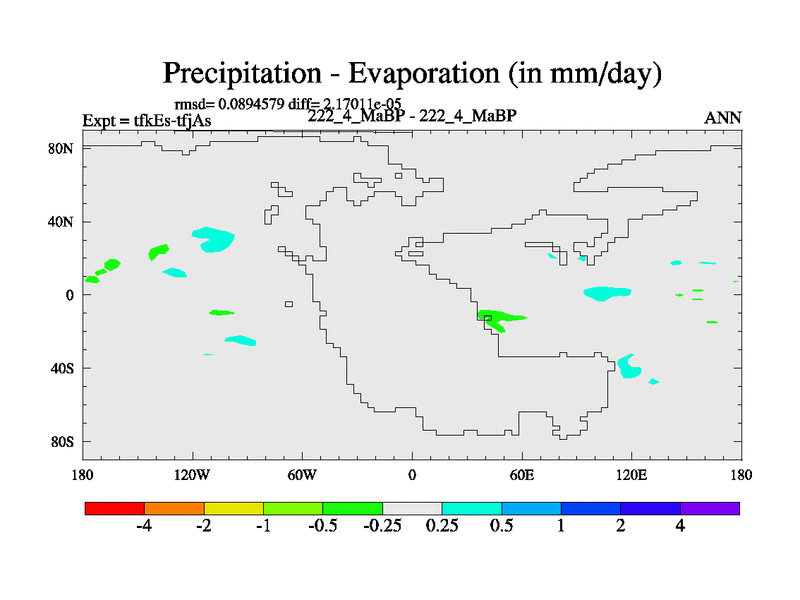 Precipitation - Evaporation (in mm/day)

rmsd= 0.0894579 diff= 2.17011e-05

Expt = tfkEs-tfjAs

222_4_MaBP - 222_4_MaBP

ANN

80N

40N

0

40S

80S

180

120W

60W

0

60E

120E

180

-4

-2

-1

-0.5

-0.25

0.25

0.5

1

2

4